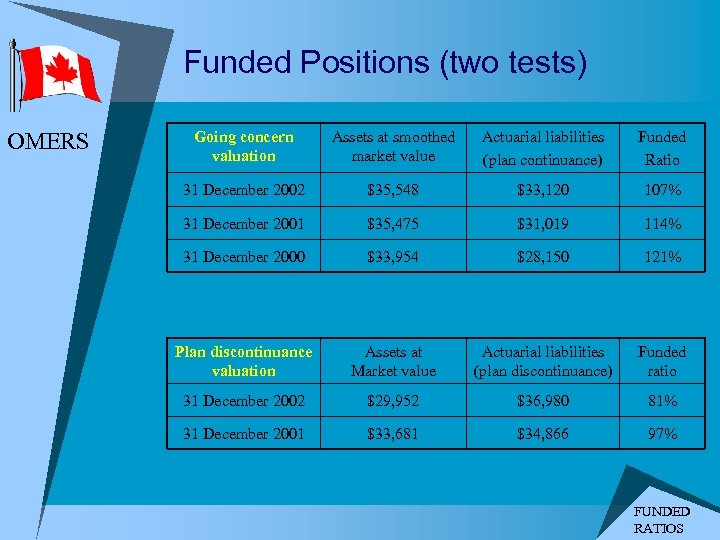 Funded Positions (two tests)

OMERS

| Going concern valuation | Assets at smoothed market value | Actuarial liabilities (plan continuance) | Funded Ratio |
|---|---|---|---|
| 31 December 2002 | \$35,548 | \$33,120 | 107% |
| 31 December 2001 | \$35,475 | \$31,019 | 114% |
| 31 December 2000 | \$33,954 | \$28,150 | 121% |

| Plan discontinuance valuation | Assets at Market value | Actuarial liabilities (plan discontinuance) | Funded ratio |
|---|---|---|---|
| 31 December 2002 | \$29,952 | \$36,980 | 81% |
| 31 December 2001 | \$33,681 | \$34,866 | 97% |

FUNDED RATIOS